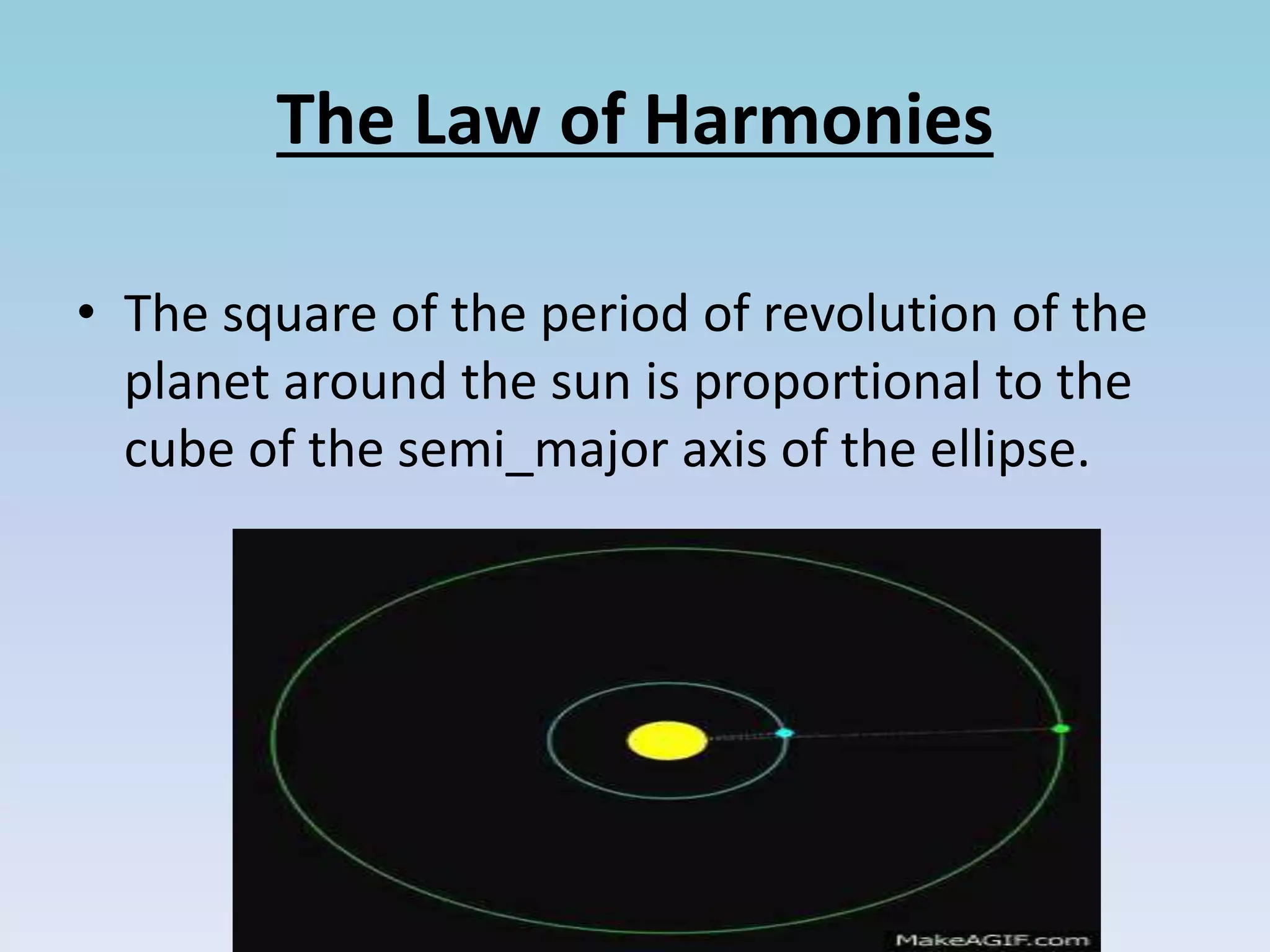 The Law of Harmonies

• The square of the period of revolution of the planet around the sun is proportional to the cube of the semi_major axis of the ellipse.

MakeAGIF.com